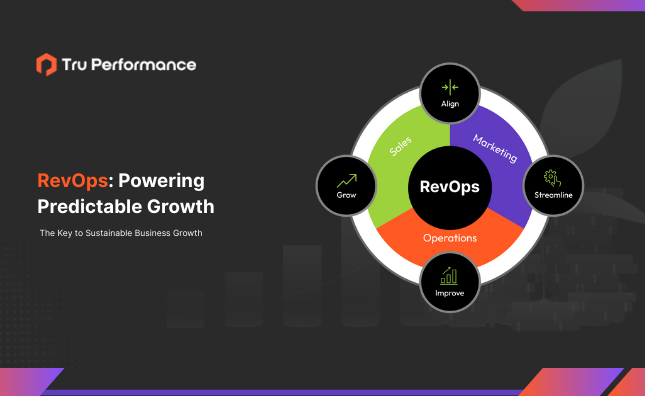 Tru Performance

RevOps: Powering Predictable Growth

The Key to Sustainable Business Growth

Align

Sales

Marketing

Grow

RevOps

Streamline

Operations

Improve